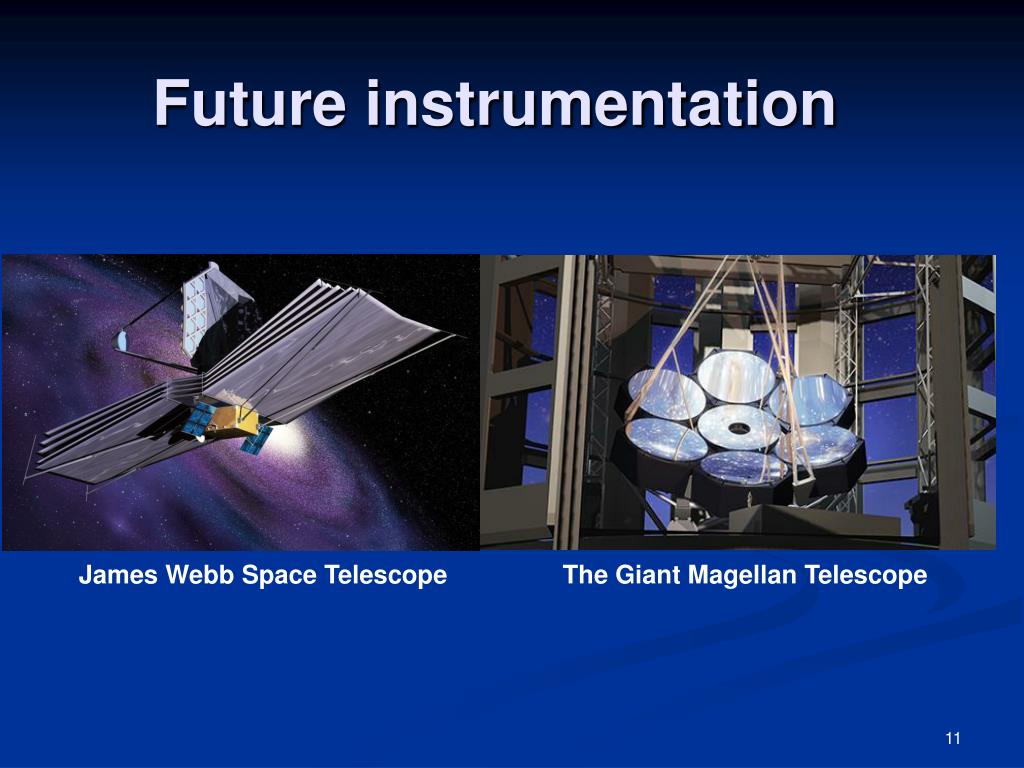 Future instrumentation

James Webb Space Telescope

The Giant Magellan Telescope

11